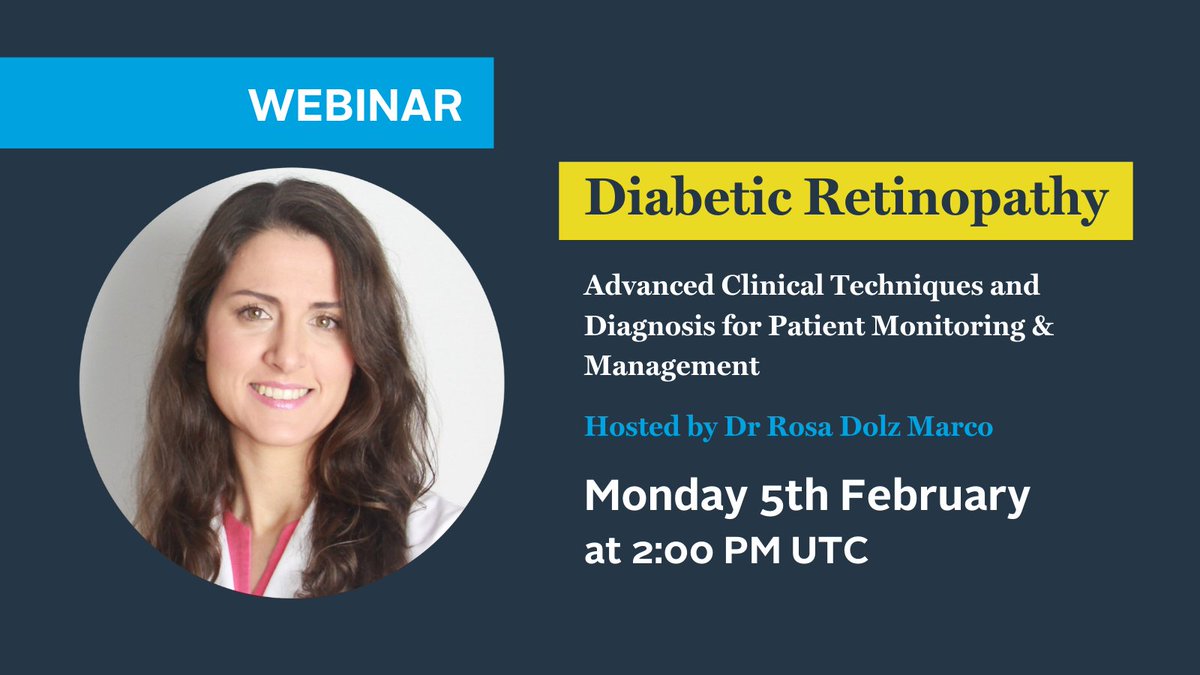 WEBINAR

Diabetic Retinopathy

Advanced Clinical Techniques and Diagnosis for Patient Monitoring & Management

Hosted by Dr Rosa Dolz Marco

Monday 5th February
at 2:00 PM UTC